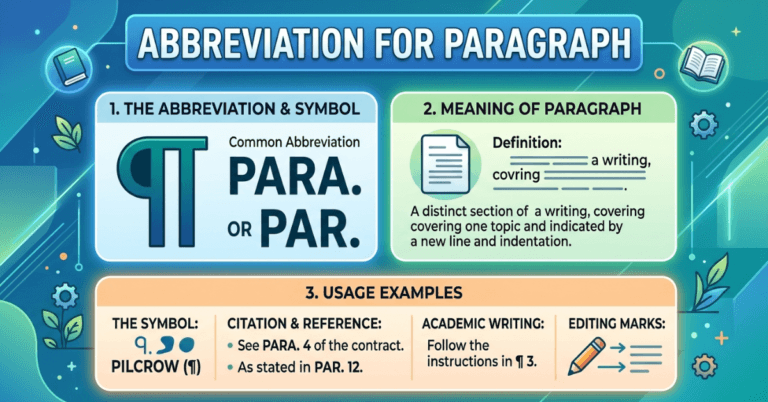 ABBREVIATION FOR PARAGRAPH

1. THE ABBREVIATION & SYMBOL

¶

Common Abbreviation

PARA.

OR PAR.

2. MEANING OF PARAGRAPH

Definition:

a writing, covring

A distinct section of a writing, covering covering one topic and indicated by a new line and indentation.

3. USAGE EXAMPLES

THE SYMBOL:

PILCROW (¶)

CITATION & REFERENCE:

• See PARA. 4 of the contract.

• As stated in PAR. 12.

ACADEMIC WRITING:

Follow the instructions in ¶ 3.

EDITING MARKS: